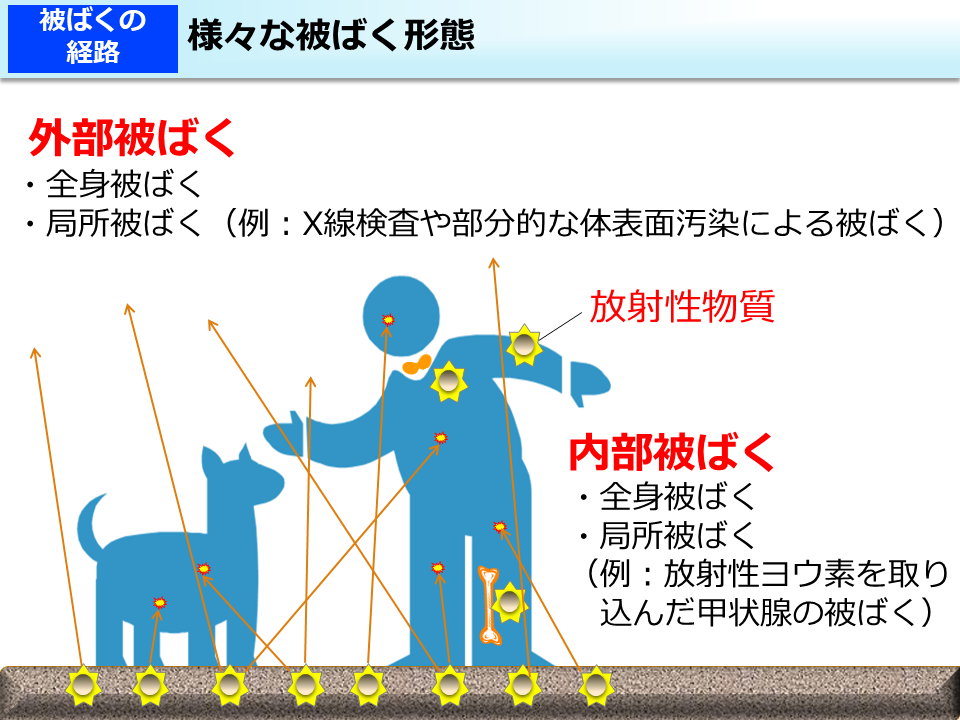 被ばくの経路

様々な被ばく形態

外部被ばく
・全身被ばく
・局所被ばく（例：X線検査や部分的な体表面汚染による被ばく）

放射性物質

内部被ばく
・全身被ばく
・局所被ばく
（例：放射性ヨウ素を取り込んだ甲状腺の被ばく）